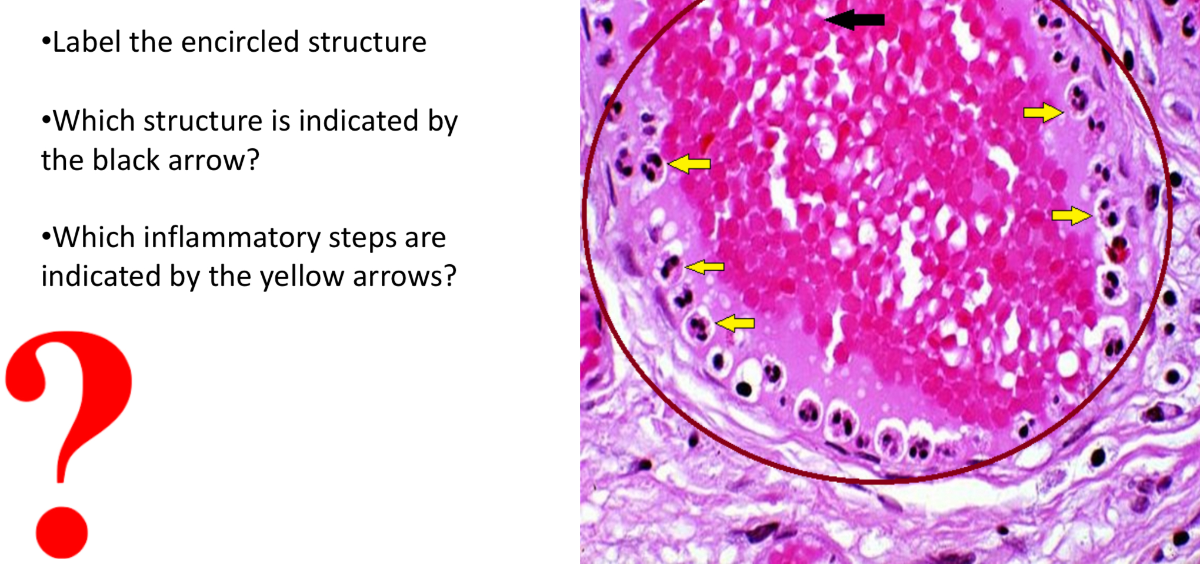 •Label the encircled structure

•Which structure is indicated by the black arrow?

•Which inflammatory steps are indicated by the yellow arrows?

?